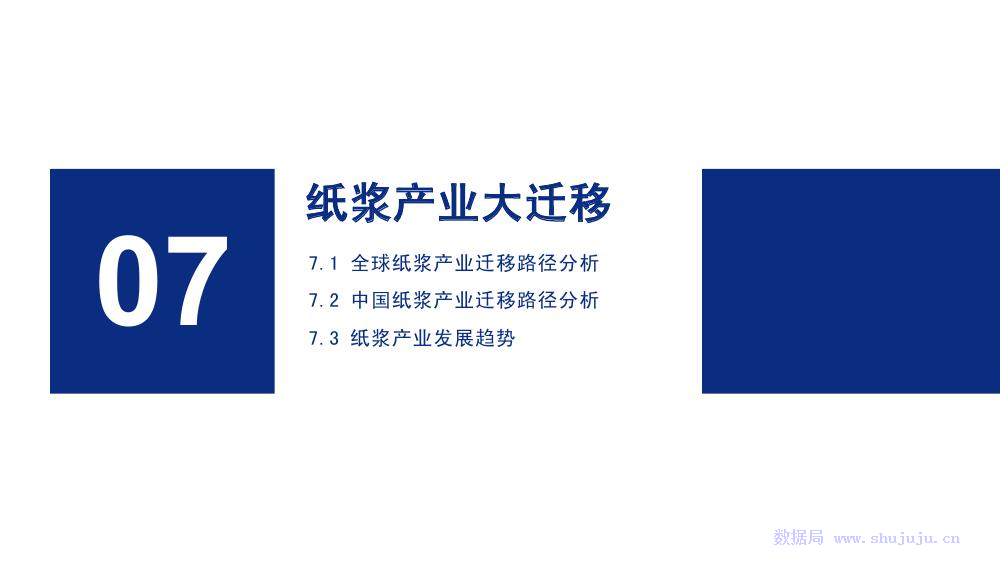 07

纸浆产业大迁移

7.1 全球纸浆产业迁移路径分析

7.2 中国纸浆产业迁移路径分析

7.3 纸浆产业发展趋势

数据局 www.shujuju.cn